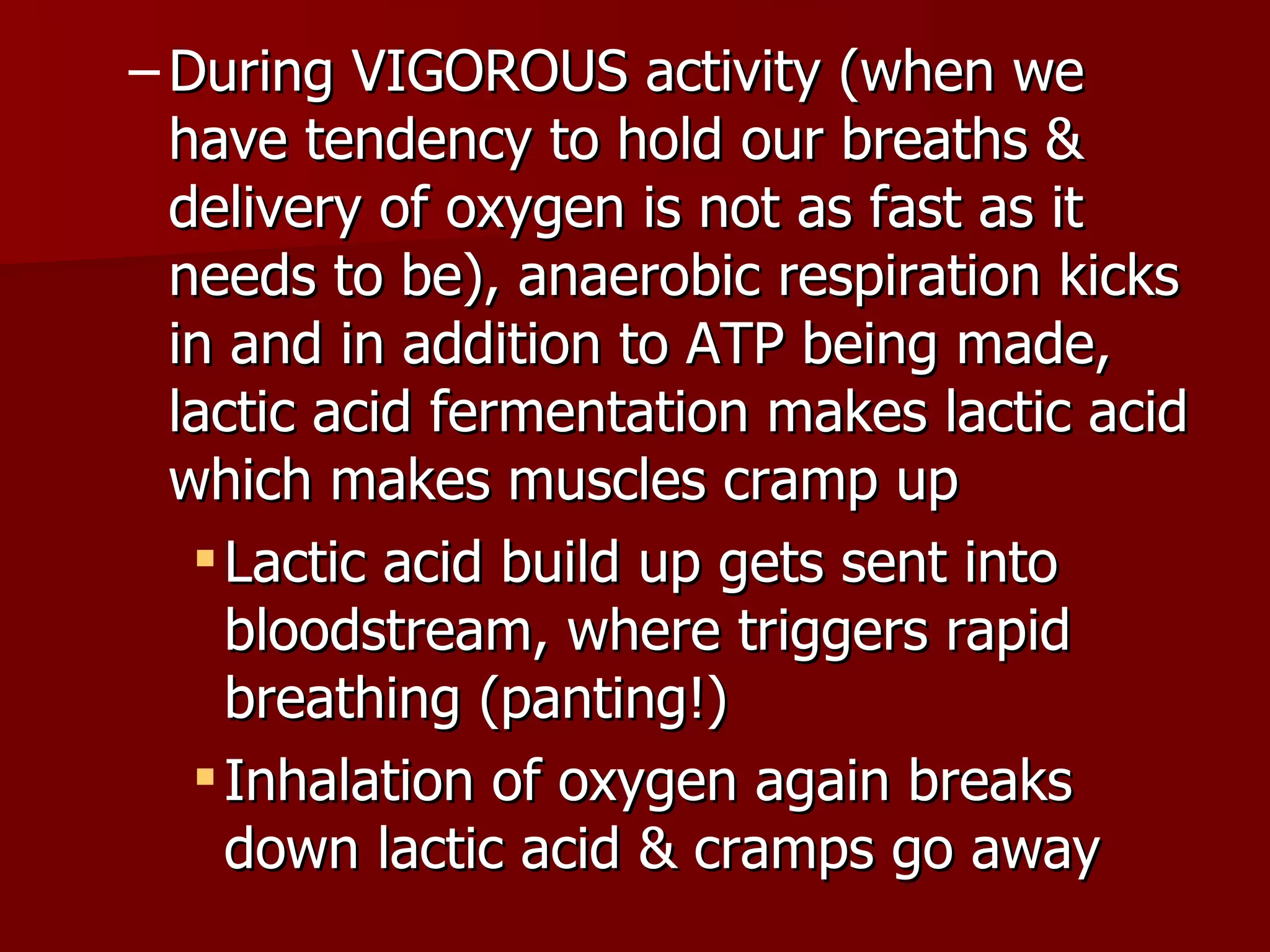 – During VIGOROUS activity (when we have tendency to hold our breaths & delivery of oxygen is not as fast as it needs to be), anaerobic respiration kicks in and in addition to ATP being made, lactic acid fermentation makes lactic acid which makes muscles cramp up

▪ Lactic acid build up gets sent into bloodstream, where triggers rapid breathing (panting!)

▪ Inhalation of oxygen again breaks down lactic acid & cramps go away